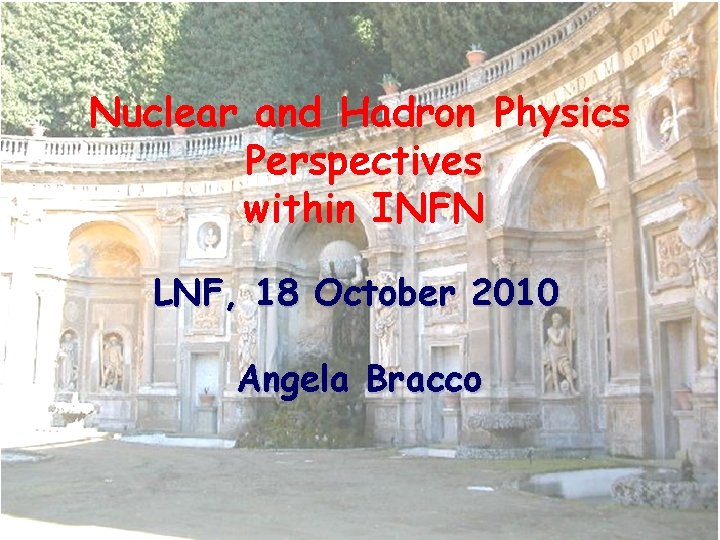 Nuclear and Hadron Physics Perspectives within INFN

LNF, 18 October 2010

Angela Bracco